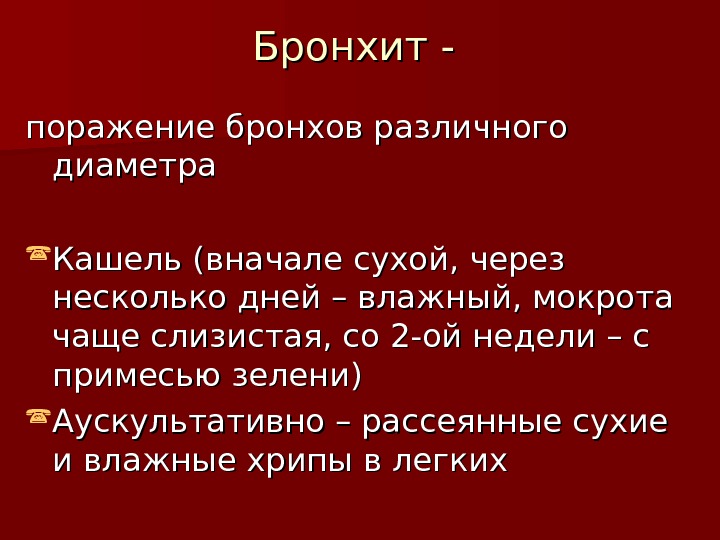 Бронхит -

поражение бронхов различного диаметра

Кашель (вначале сухой, через несколько дней – влажный, мокрота чаще слизистая, со 2-ой недели – с примесью зелени)

Аускультативно – рассеянные сухие и влажные хрипы в легких